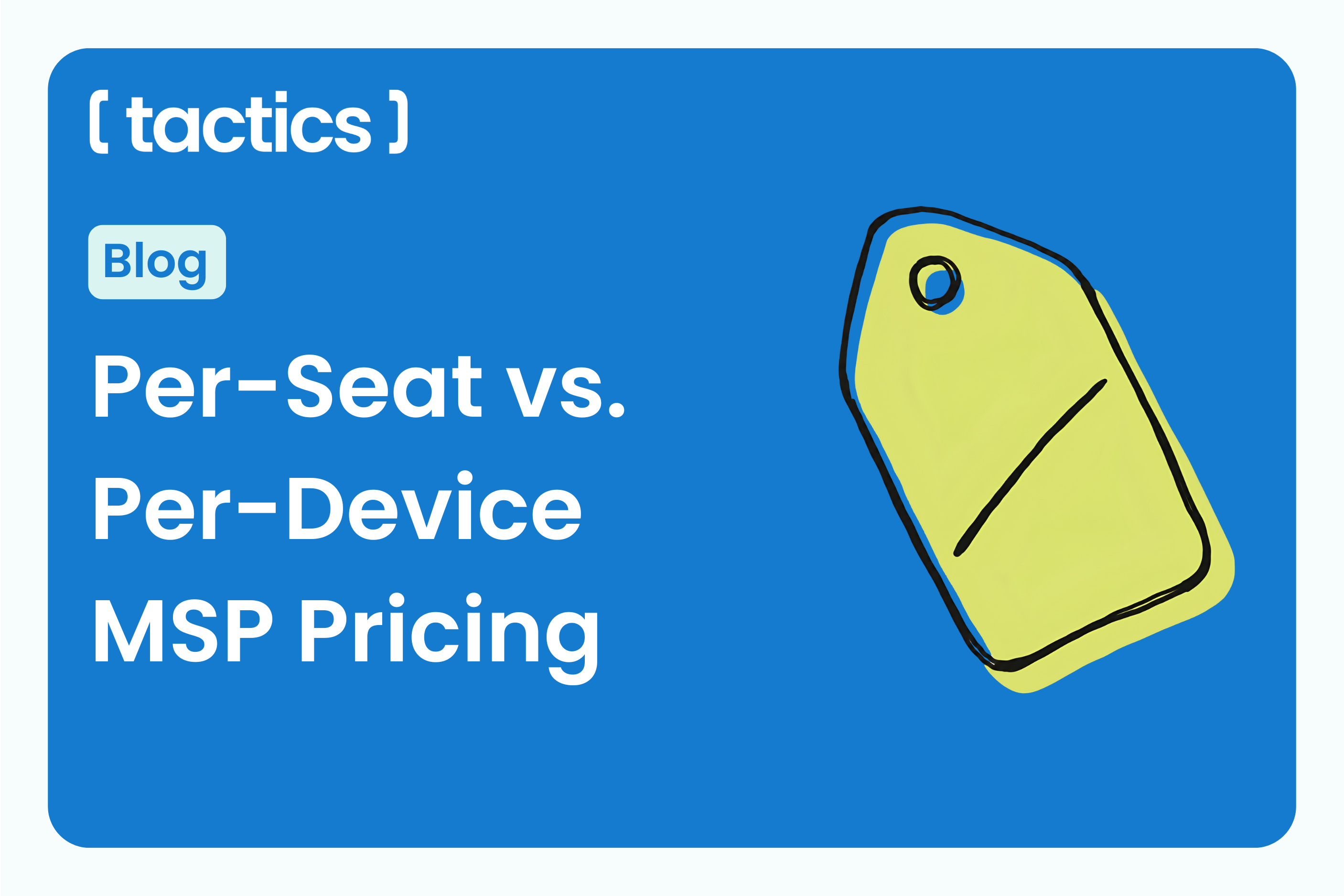 [ tactics ]

Blog

Per-Seat vs. Per-Device MSP Pricing